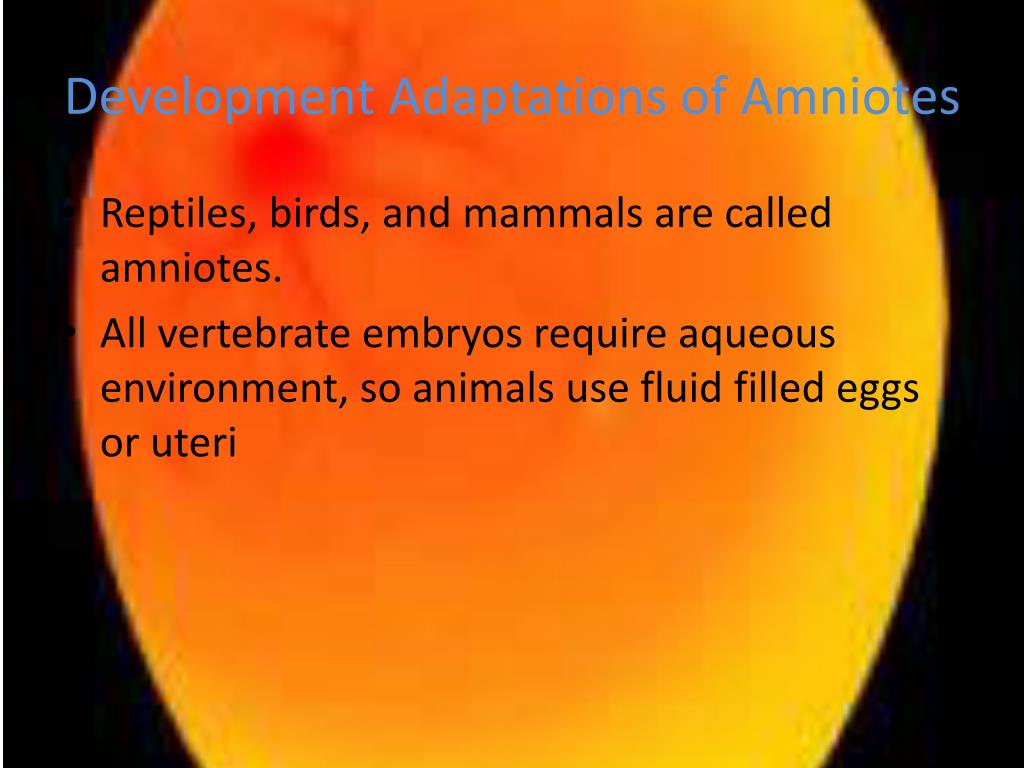 Development Adaptations of Amniotes

• Reptiles, birds, and mammals are called amniotes.
• All vertebrate embryos require aqueous environment, so animals use fluid filled eggs or uteri